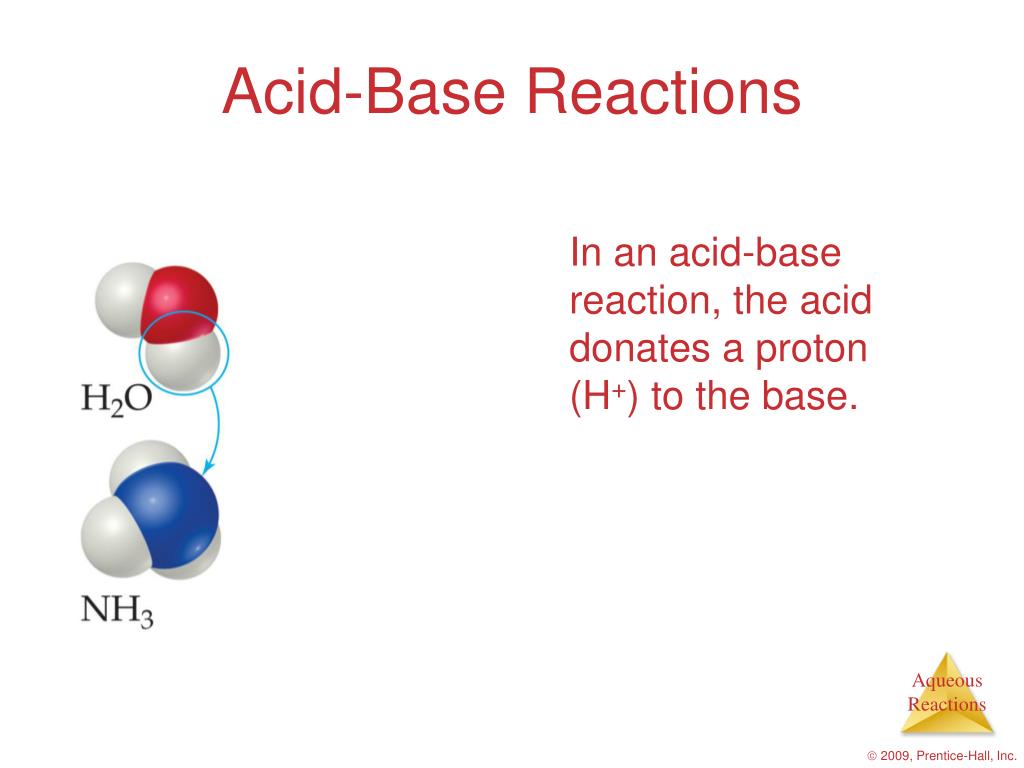 Acid-Base Reactions

$H_2O$

$NH_3$

In an acid-base reaction, the acid donates a proton ($H^+$) to the base.

Aqueous Reactions

© 2009, Prentice-Hall, Inc.